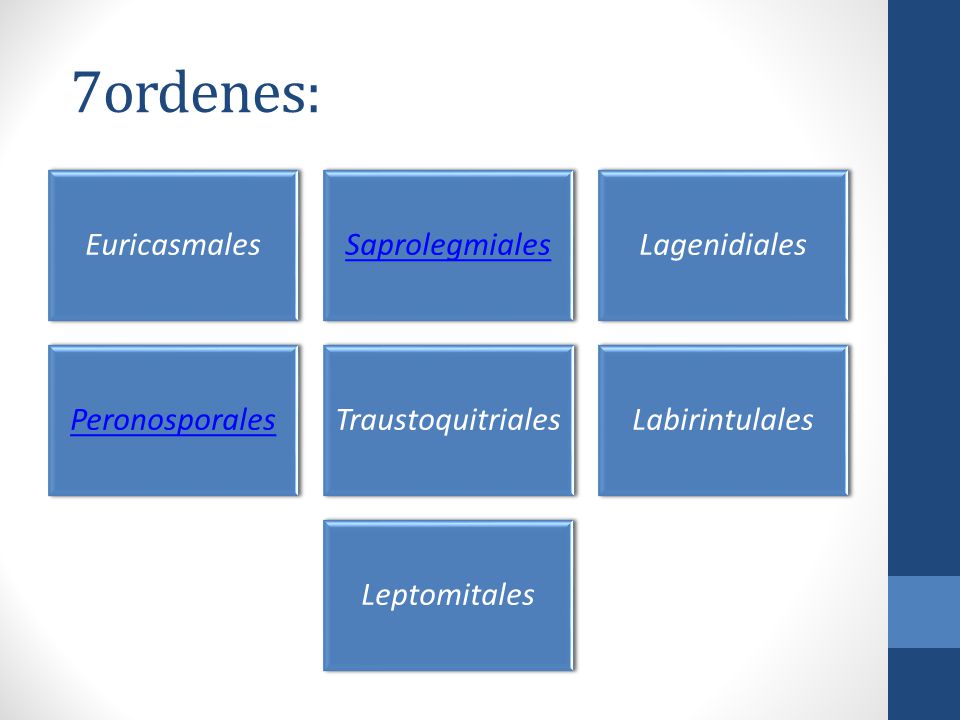 7ordenes:

Euricasmales

Saprolegmiales

Lagenidiales

Peronosporales

Traustoquitriales

Labirintulales

Leptomitales